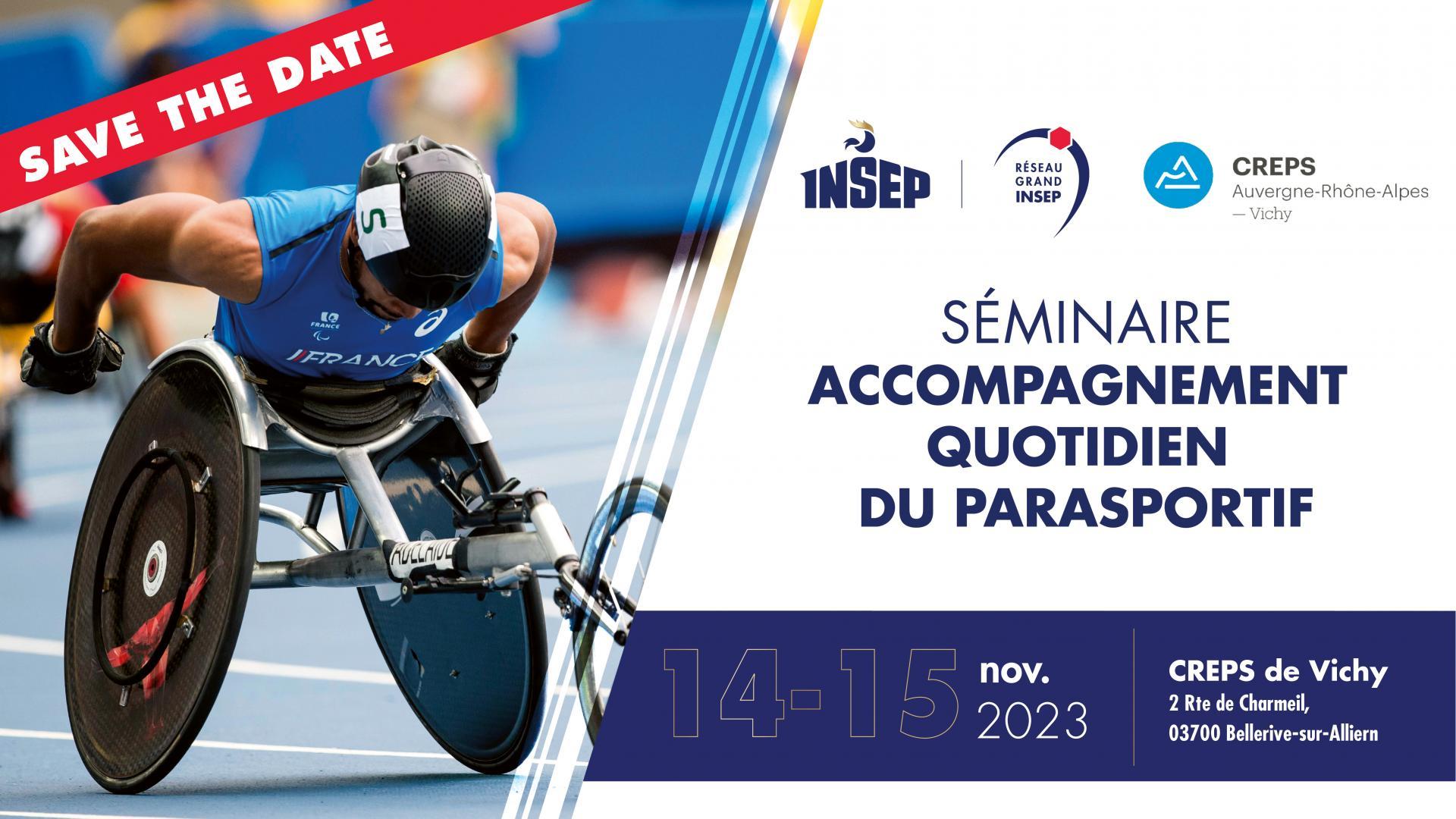 SAVE THE DATE

5

FRANCE

FRANCE

ADELAIDE

INSEP

RÉSEAU GRAND INSEP

CREPS
Auvergne-Rhône-Alpes
— Vichy

SÉMINAIRE
ACCOMPAGNEMENT QUOTIDIEN DU PARASPORTIF

14-15 nov. 2023

CREPS de Vichy
2 Rte de Charmeil,
03700 Bellerive-sur-Alliern